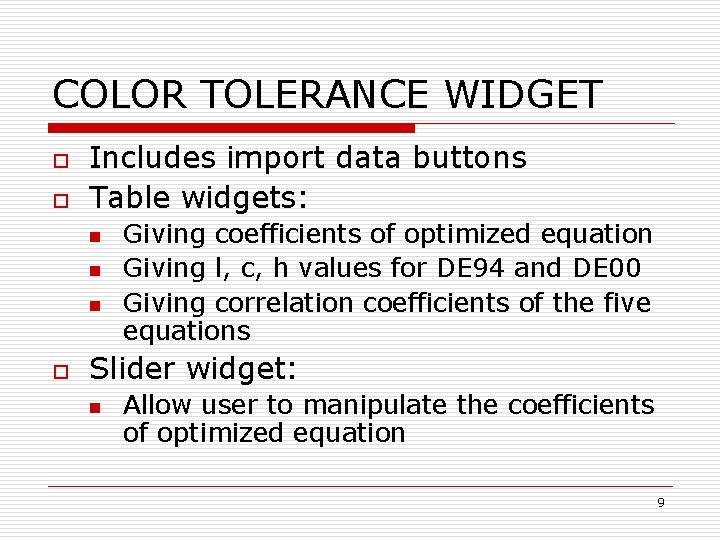 COLOR TOLERANCE WIDGET

- Includes import data buttons
- Table widgets:
  - Giving coefficients of optimized equation
  - Giving l, c, h values for DE94 and DE00
  - Giving correlation coefficients of the five equations
- Slider widget:
  - Allow user to manipulate the coefficients of optimized equation

9